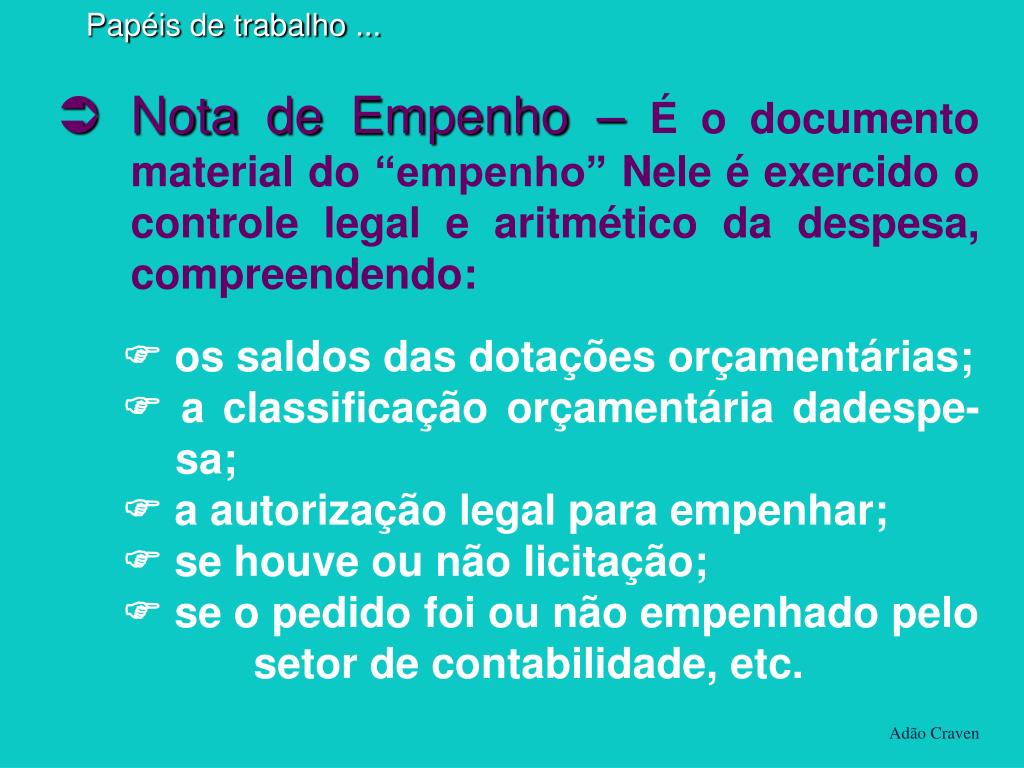 Papéis de trabalho ...

➲ Nota de Empenho – É o documento material do “empenho” Nele é exercido o controle legal e aritmético da despesa, compreendendo:

☞ os saldos das dotações orçamentárias;
☞ a classificação orçamentária dadespesa;
☞ a autorização legal para empenhar;
☞ se houve ou não licitação;
☞ se o pedido foi ou não empenhado pelo setor de contabilidade, etc.

Adão Craven